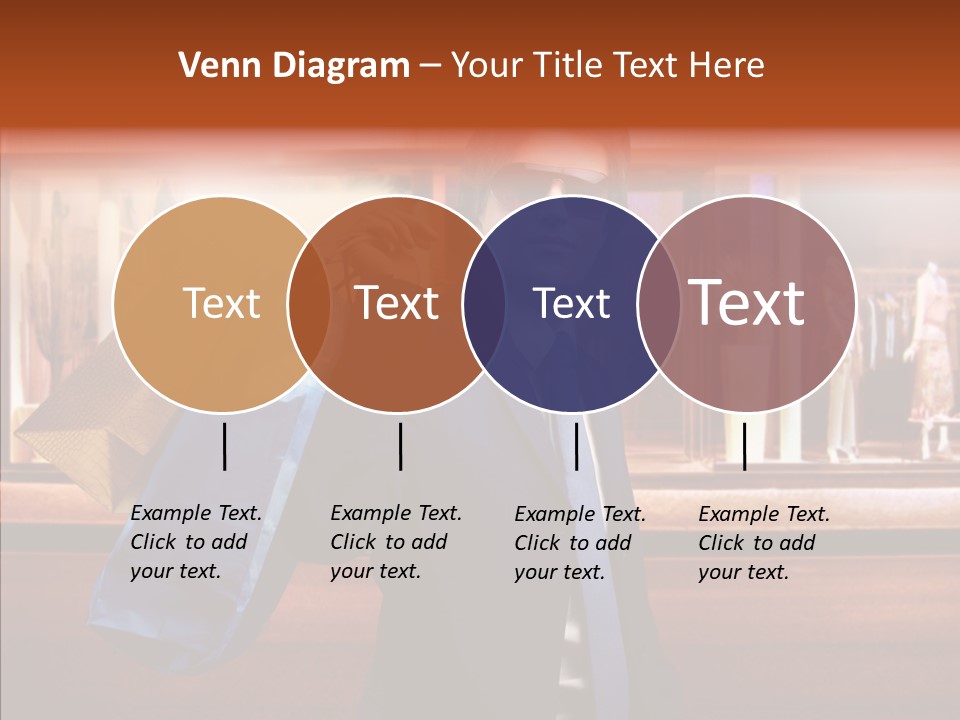 Venn Diagram – Your Title Text Here

Text

Text

Text

Text

Example Text. Click to add your text.

Example Text. Click to add your text.

Example Text. Click to add your text.

Example Text. Click to add your text.